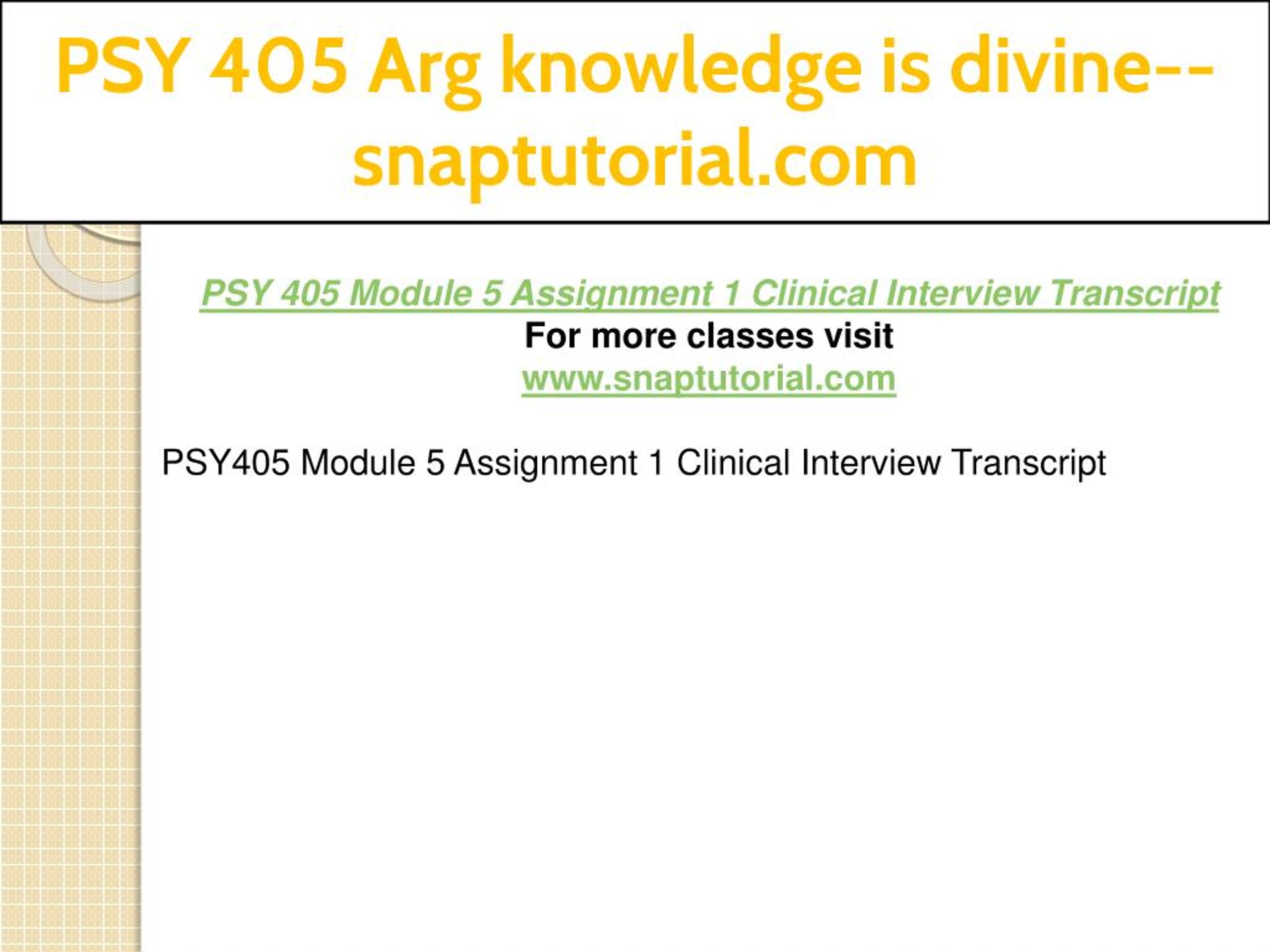 PSY 405 Arg knowledge is divine--snaptutorial.com

PSY 405 Module 5 Assignment 1 Clinical Interview Transcript
For more classes visit
www.snaptutorial.com

PSY405 Module 5 Assignment 1 Clinical Interview Transcript